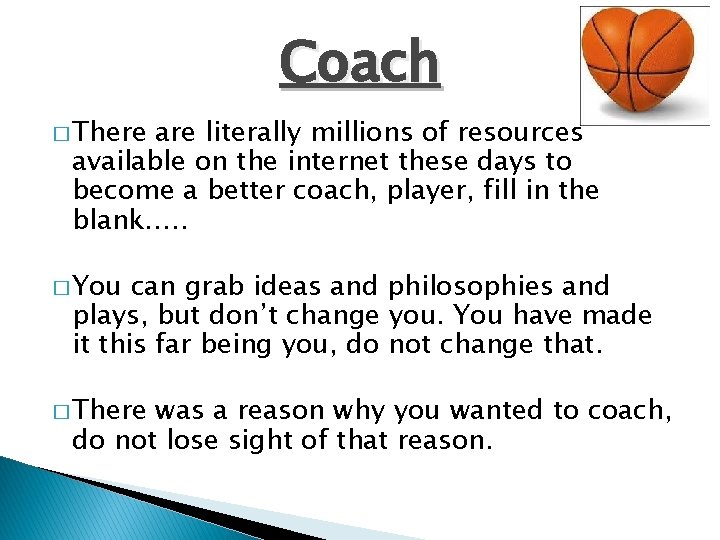 Coach

□ There are literally millions of resources available on the internet these days to become a better coach, player, fill in the blank…..

□ You can grab ideas and philosophies and plays, but don't change you. You have made it this far being you, do not change that.

□ There was a reason why you wanted to coach, do not lose sight of that reason.